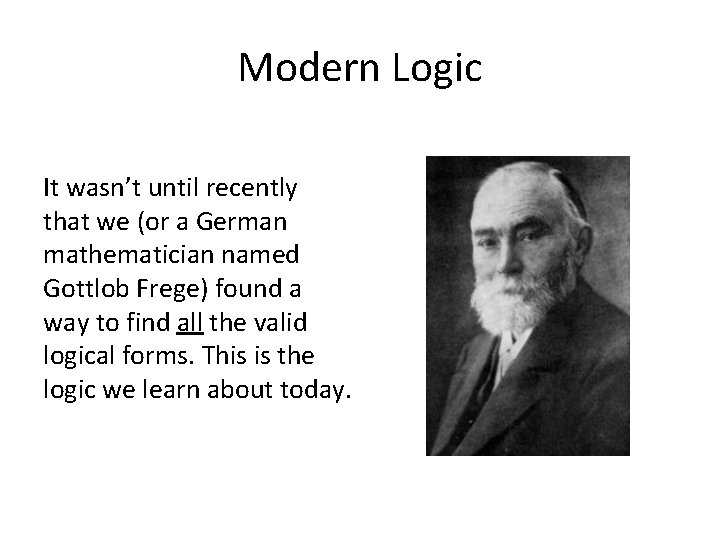 Modern Logic

It wasn’t until recently that we (or a German mathematician named Gottlob Frege) found a way to find all the valid logical forms. This is the logic we learn about today.